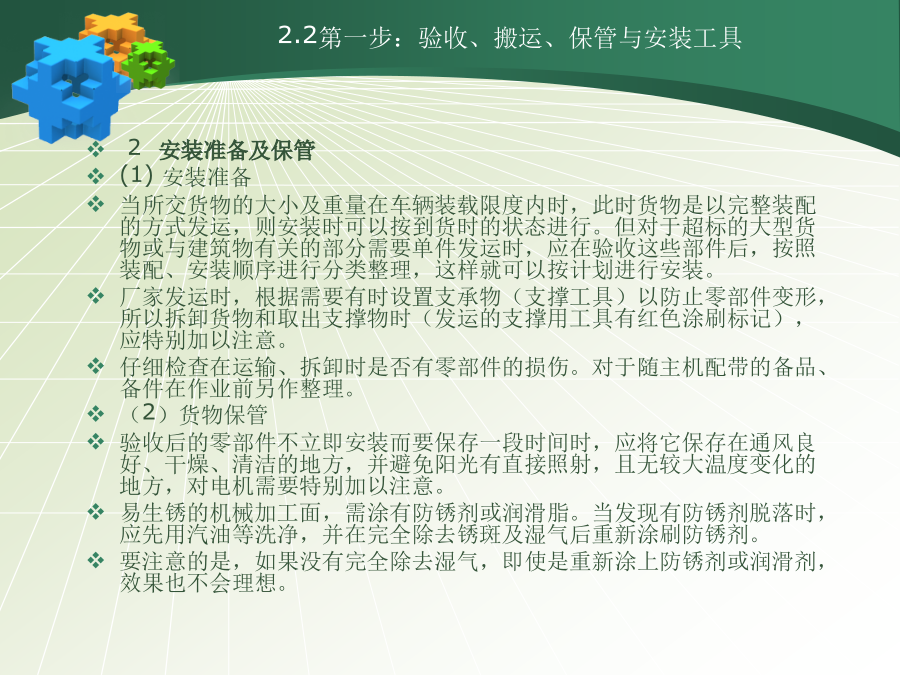 2.2第一步：验收、搬运、保管与安装工具

❖ 2 安装准备及保管

❖ (1) 安装准备

❖ 当所交货物的大小及重量在车辆装载限度内时，此时货物是以完整装配的方式发运，则安装时可以按到货时的状态进行。但对于超标的大型货物或与建筑物有关的部分需要单件发运时，应在验收这些部件后，按照装配、安装顺序进行分类整理，这样就可以按计划进行安装。

❖ 厂家发运时，根据需要有时设置支承物（支撑工具）以防止零部件变形，所以拆卸货物和取出支撑物时（发运的支撑用工具有红色涂刷标记），应特别加以注意。

❖ 仔细检查在运输、拆卸时是否有零部件的损伤。对于随主机配带的备品、备件在作业前另作整理。

❖ （2）货物保管

❖ 验收后的零部件不立即安装而要保存一段时间时，应将它保存在通风良好、干燥、清洁的地方，并避免阳光有直接照射，且无较大温度变化的地方，对电机需要特别加以注意。

❖ 易生锈的机械加工面，需涂有防锈剂或润滑脂。当发现有防锈剂脱落时，应先用汽油等洗净，并在完全除去锈斑及湿气后重新涂刷防锈剂。

❖ 要注意的是，如果没有完全除去湿气，即使是重新涂上防锈剂或润滑剂，效果也不会理想。